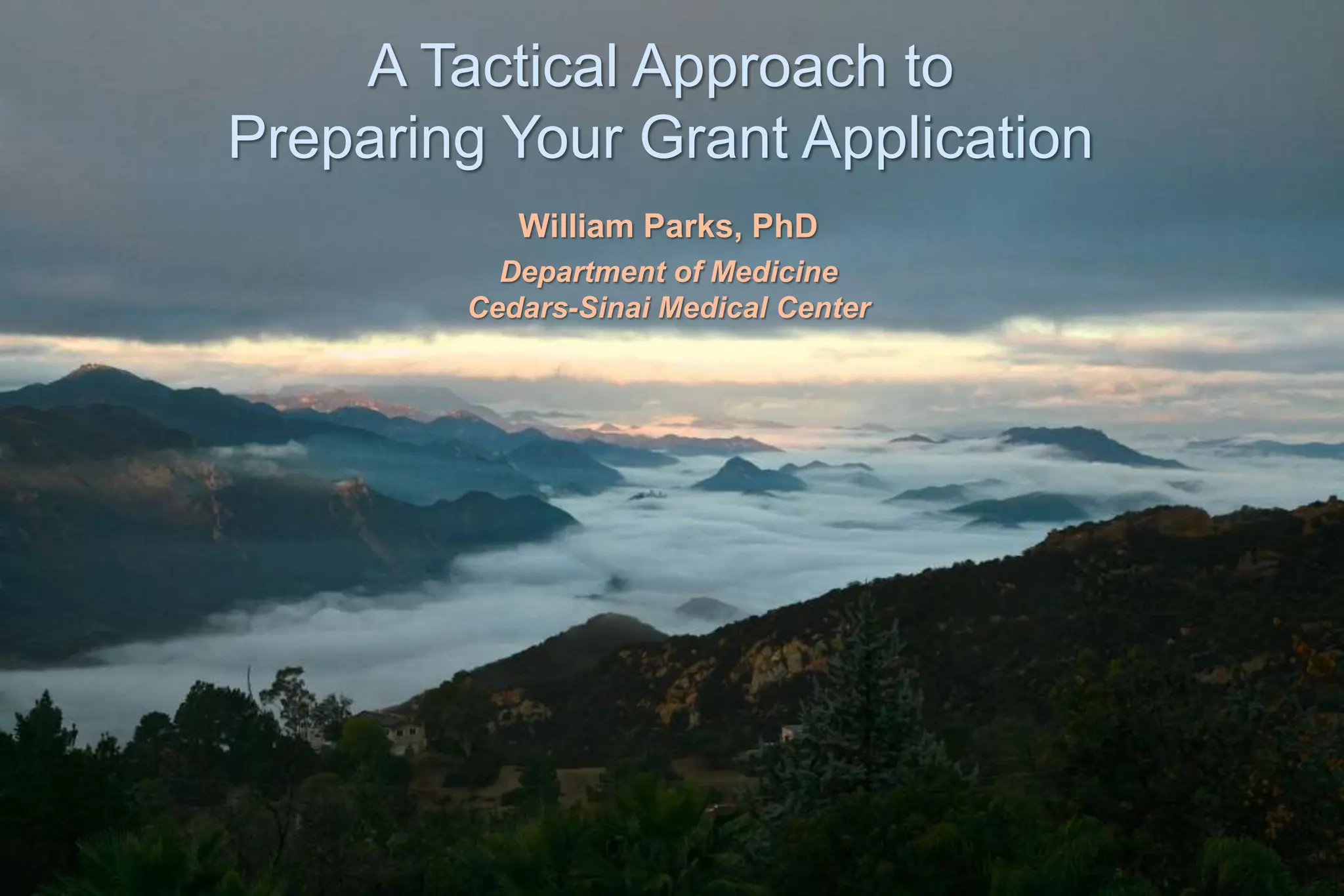 A Tactical Approach to Preparing Your Grant Application

William Parks, PhD

Department of Medicine
Cedars-Sinai Medical Center